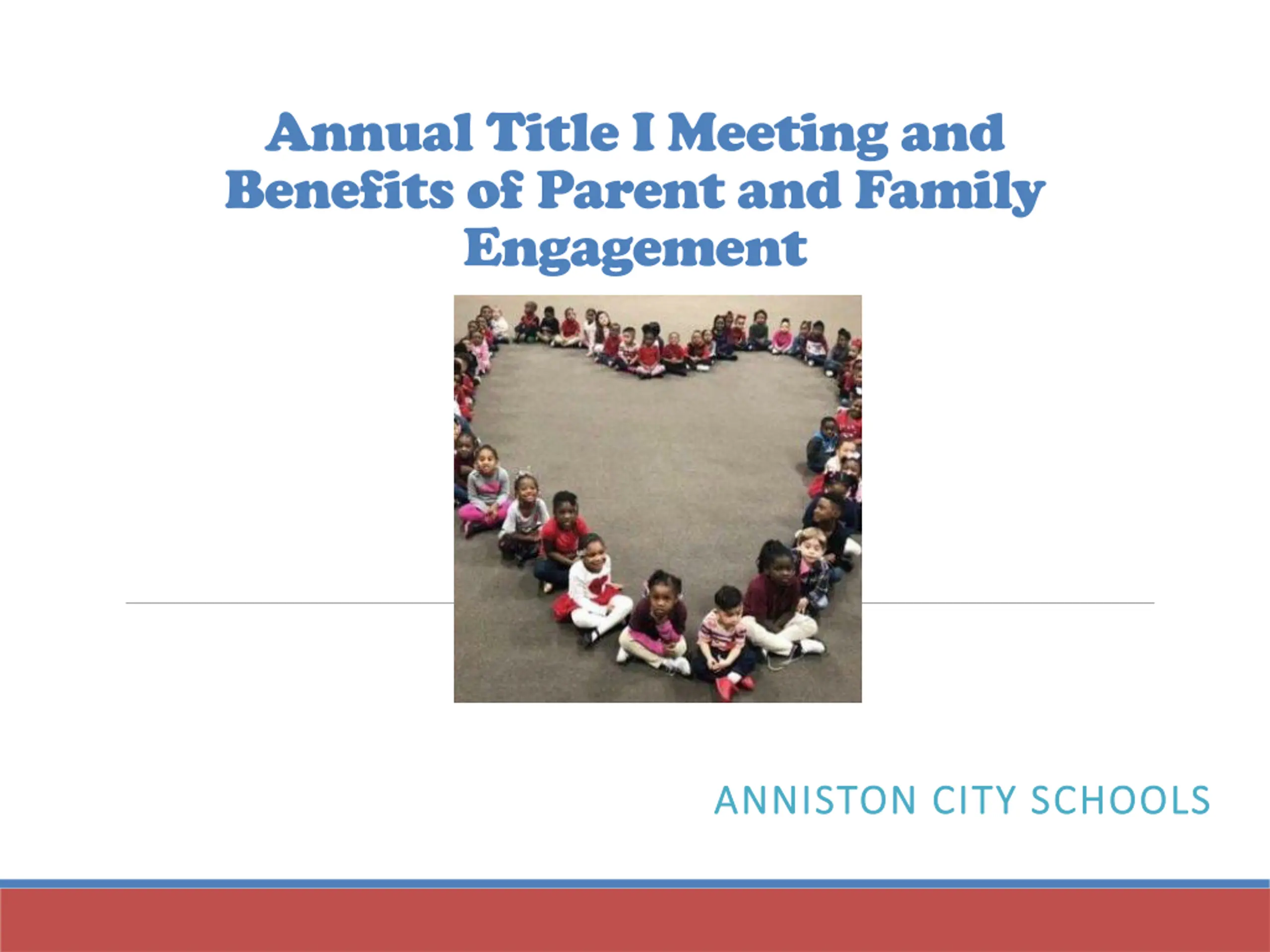 Annual Title I Meeting and Benefits of Parent and Family Engagement

ANNISTON CITY SCHOOLS